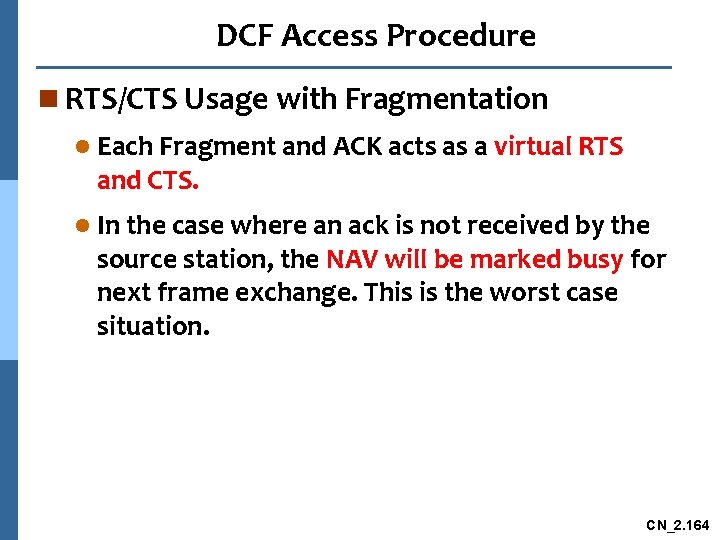 DCF Access Procedure

RTS/CTS Usage with Fragmentation

Each Fragment and ACK acts as a virtual RTS and CTS.

In the case where an ack is not received by the source station, the NAV will be marked busy for next frame exchange. This is the worst case situation.

CN_2.164